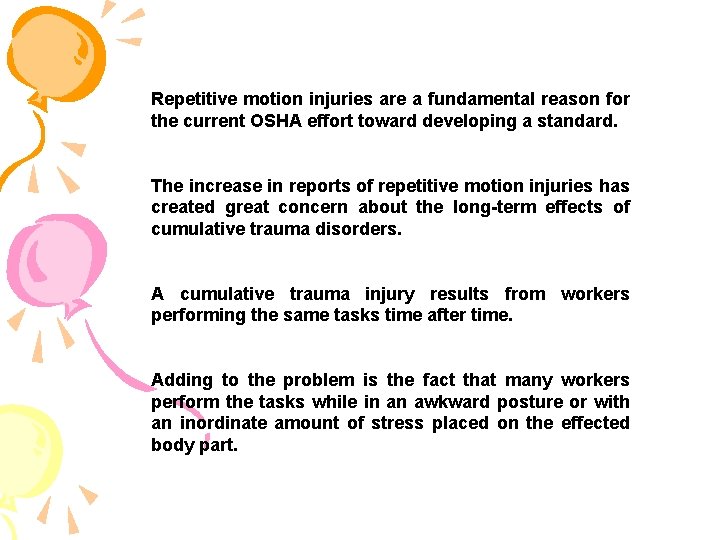 Repetitive motion injuries are a fundamental reason for the current OSHA effort toward developing a standard.

The increase in reports of repetitive motion injuries has created great concern about the long-term effects of cumulative trauma disorders.

A cumulative trauma injury results from workers performing the same tasks time after time.

Adding to the problem is the fact that many workers perform the tasks while in an awkward posture or with an inordinate amount of stress placed on the effected body part.